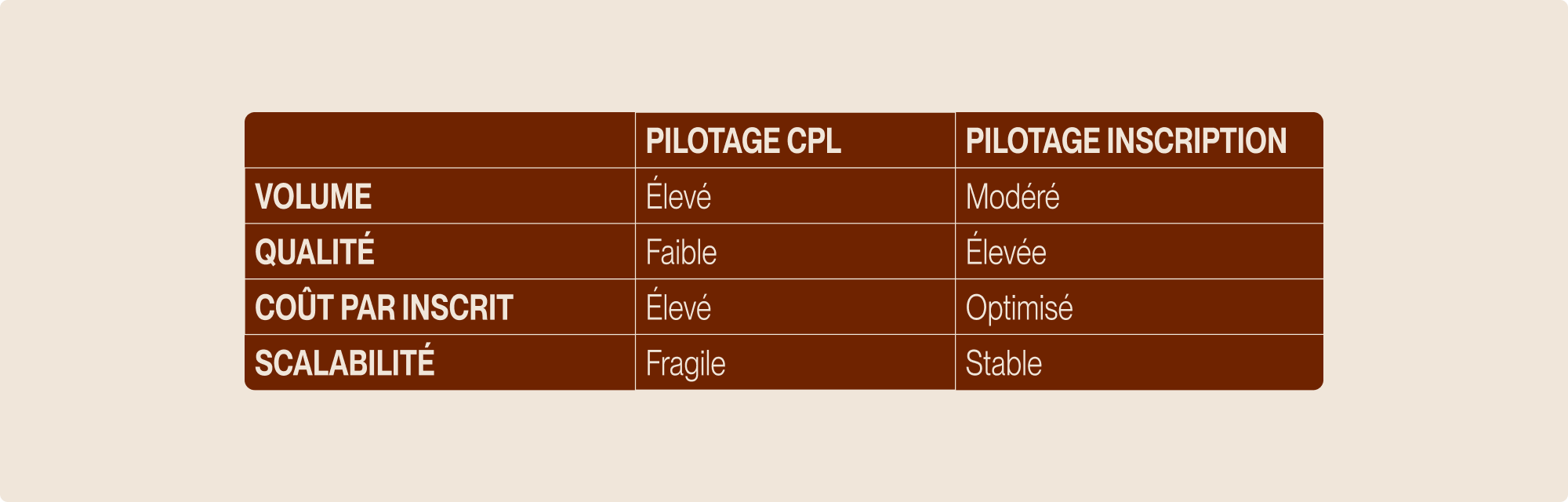 | | PILOTAGE CPL | PILOTAGE INSCRIPTION |
|---|---|---|
| VOLUME | Élevé | Modéré |
| QUALITÉ | Faible | Élevée |
| COÛT PAR INSCRIT | Élevé | Optimisé |
| SCALABILITÉ | Fragile | Stable |